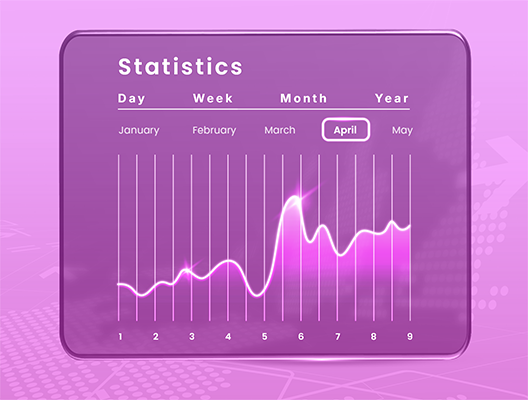 Statistics

Day Week Month Year

January February March April May

1 2 3 4 5 6 7 8 9